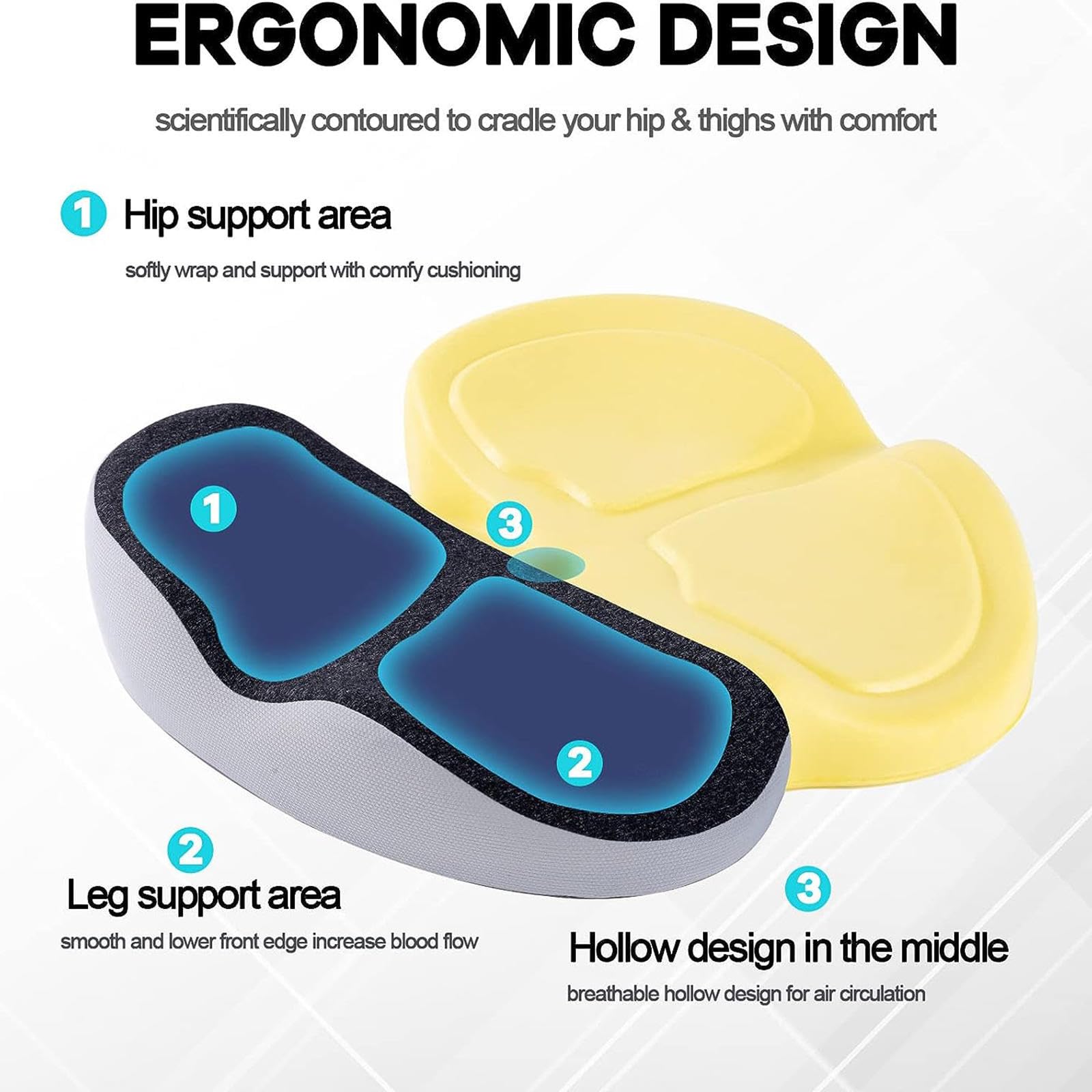 ERGONOMIC DESIGN

scientifically contoured to cradle your hip & thighs with comfort

1 Hip support area

softly wrap and support with comfy cushioning

1

3

2

2

Leg support area

smooth and lower front edge increase blood flow

3

Hollow design in the middle

breathable hollow design for air circulation